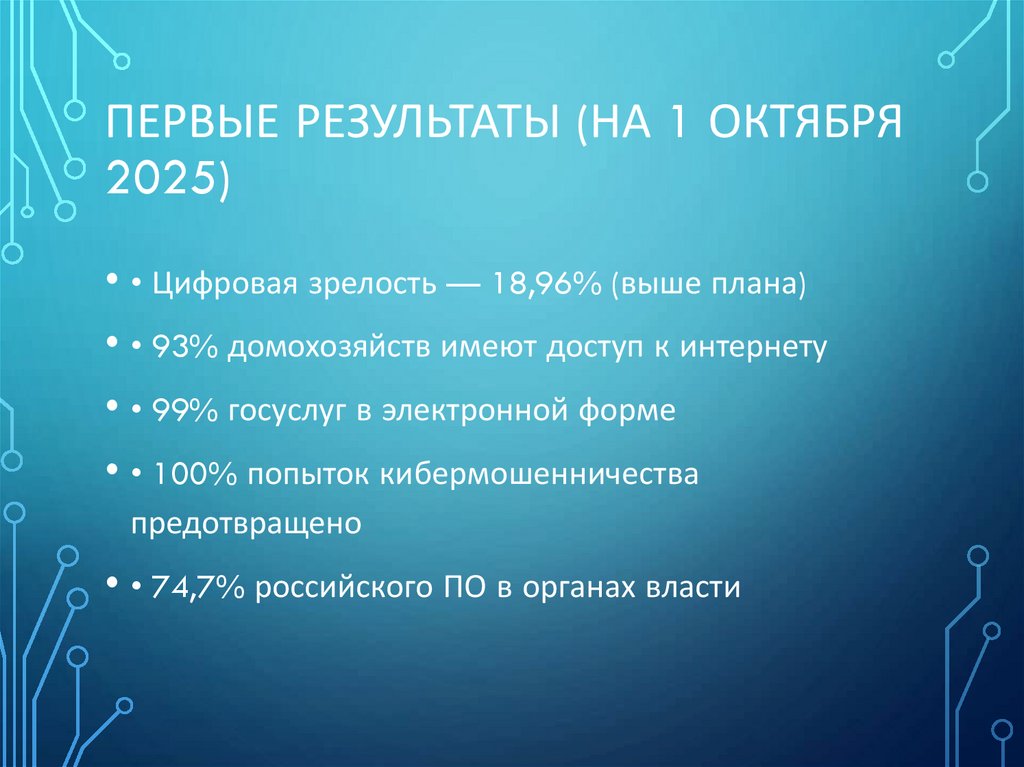 ПЕРВЫЕ РЕЗУЛЬТАТЫ (НА 1 ОКТЯБРЯ 2025)

• • Цифровая зрелость — 18,96% (выше плана)

• • 93% домохозяйств имеют доступ к интернету

• • 99% госуслуг в электронной форме

• • 100% попыток кибермошенничества предотвращено

• • 74,7% российского ПО в органах власти